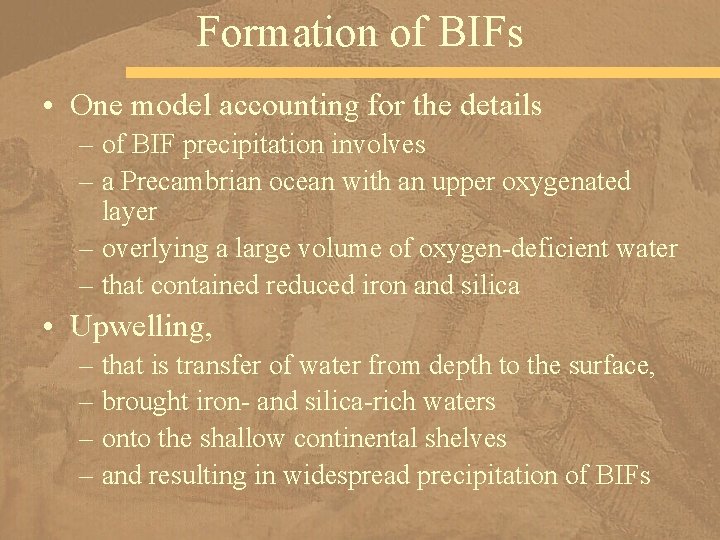 Formation of BIFs

• One model accounting for the details
– of BIF precipitation involves
– a Precambrian ocean with an upper oxygenated layer
– overlying a large volume of oxygen-deficient water
– that contained reduced iron and silica

• Upwelling,
– that is transfer of water from depth to the surface,
– brought iron- and silica-rich waters
– onto the shallow continental shelves
– and resulting in widespread precipitation of BIFs